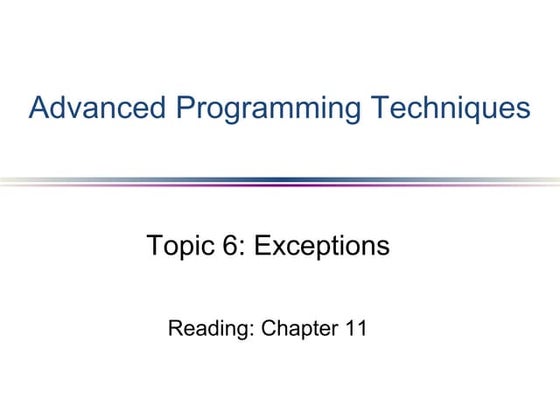 Advanced Programming Techniques

Topic 6: Exceptions

Reading: Chapter 11